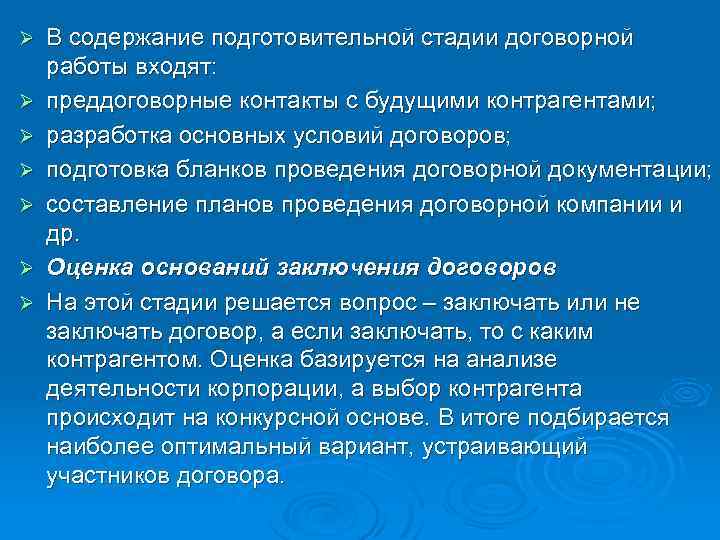 ➢ В содержание подготовительной стадии договорной работы входят:
➢ преддоговорные контакты с будущими контрагентами;
➢ разработка основных условий договоров;
➢ подготовка бланков проведения договорной документации;
➢ составление планов проведения договорной компании и др.
➢ Оценка оснований заключения договоров
➢ На этой стадии решается вопрос – заключать или не заключать договор, а если заключать, то с каким контрагентом. Оценка базируется на анализе деятельности корпорации, а выбор контрагента происходит на конкурсной основе. В итоге подбирается наиболее оптимальный вариант, устраивающий участников договора.